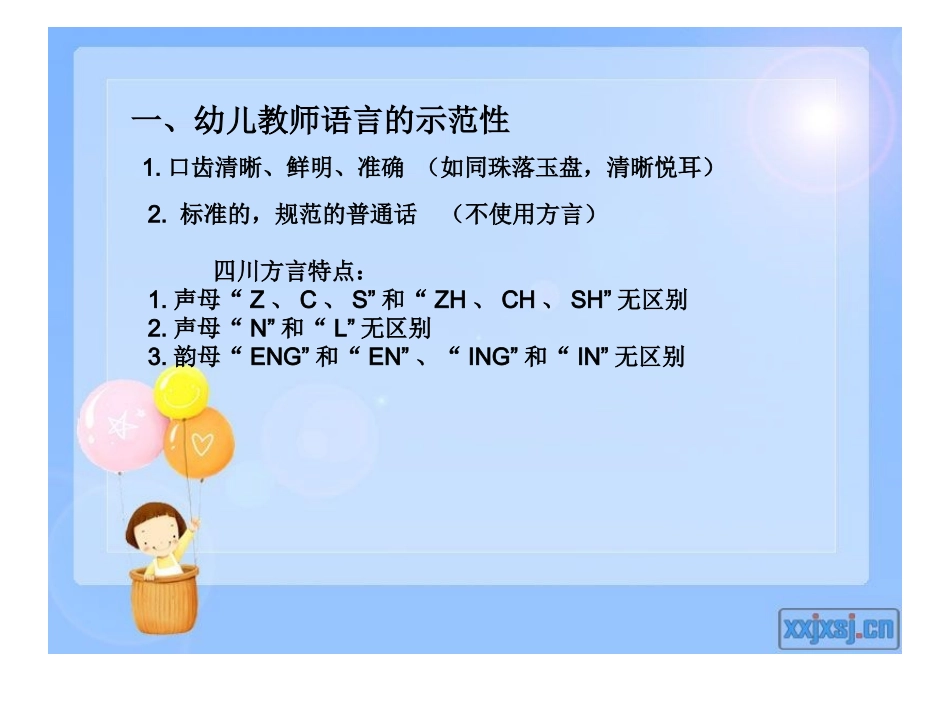 一、幼儿教师语言的示范性

1. 口齿清晰、鲜明、准确 （如同珠落玉盘，清晰悦耳）

2. 标准的，规范的普通话 （不使用方言）

四川方言特点：
1. 声母 “ Z 、 C 、 S” 和 “ ZH 、 CH 、 SH” 无区别
2. 声母 “ N” 和 “ L” 无区别
3. 韵母 “ ENG” 和 “ EN” 、 “ ING” 和 “ IN” 无区别

xxjxsj.cn